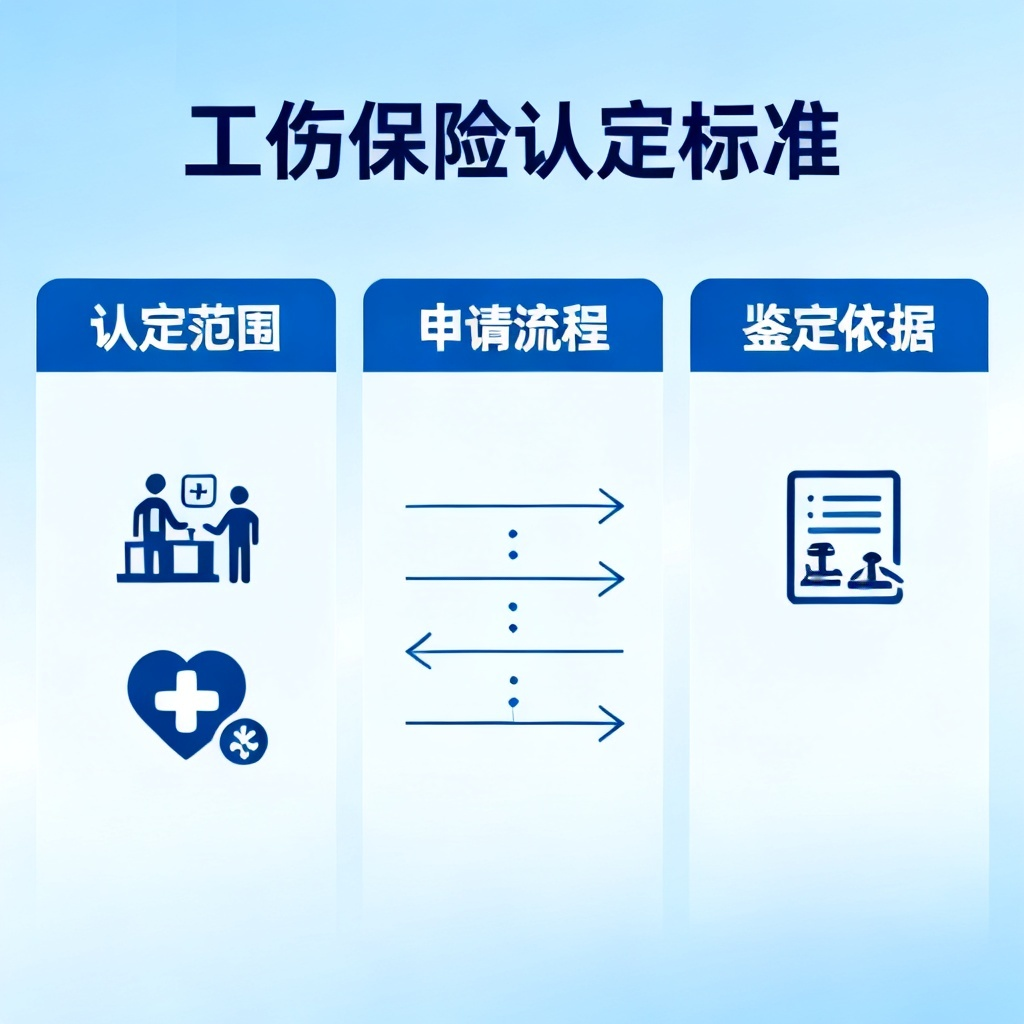 工伤保险认定标准

认定范围

申请流程

鉴定依据